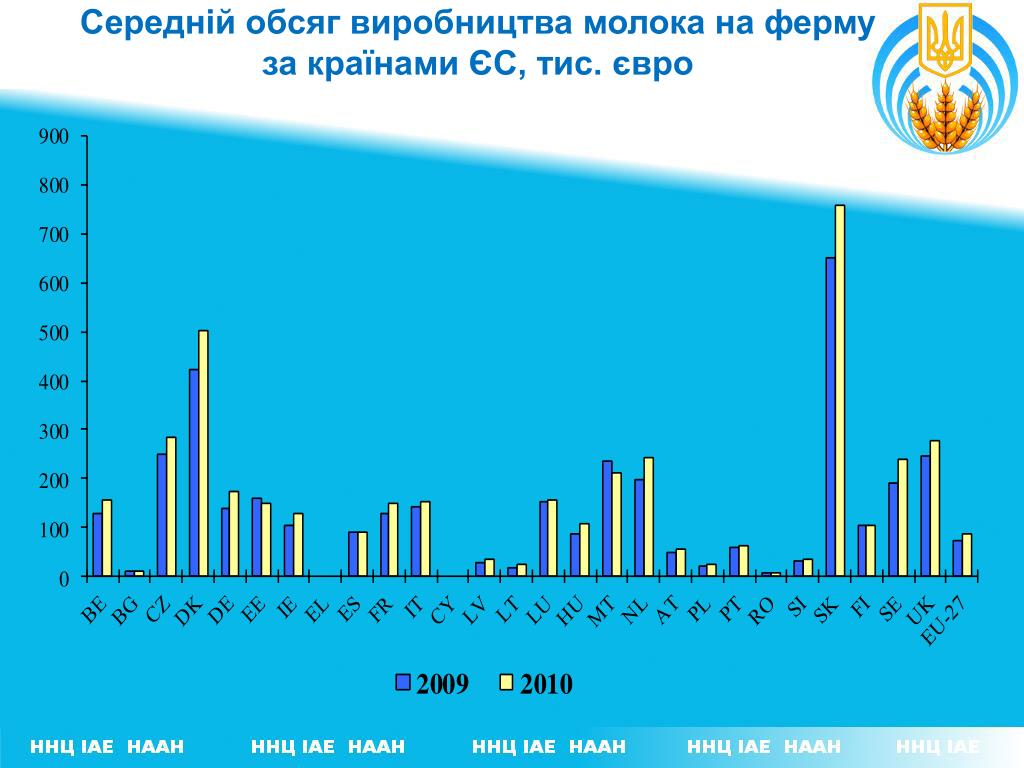 Середній обсяг виробництва молока на ферму за країнами ЄС, тис. євро

900
800
700
600
500
400
300
200
100
0

BE BG CZ DK DE EE IE EL ES FR IT CY LV LT LU HU MT NL AT PL PT RO SI SK FI SE UK EU-27

2009 2010

ННЦ ІАЕ НААН ННЦ ІАЕ НААН ННЦ ІАЕ НААН ННЦ ІАЕ НААН ННЦ ІАЕ